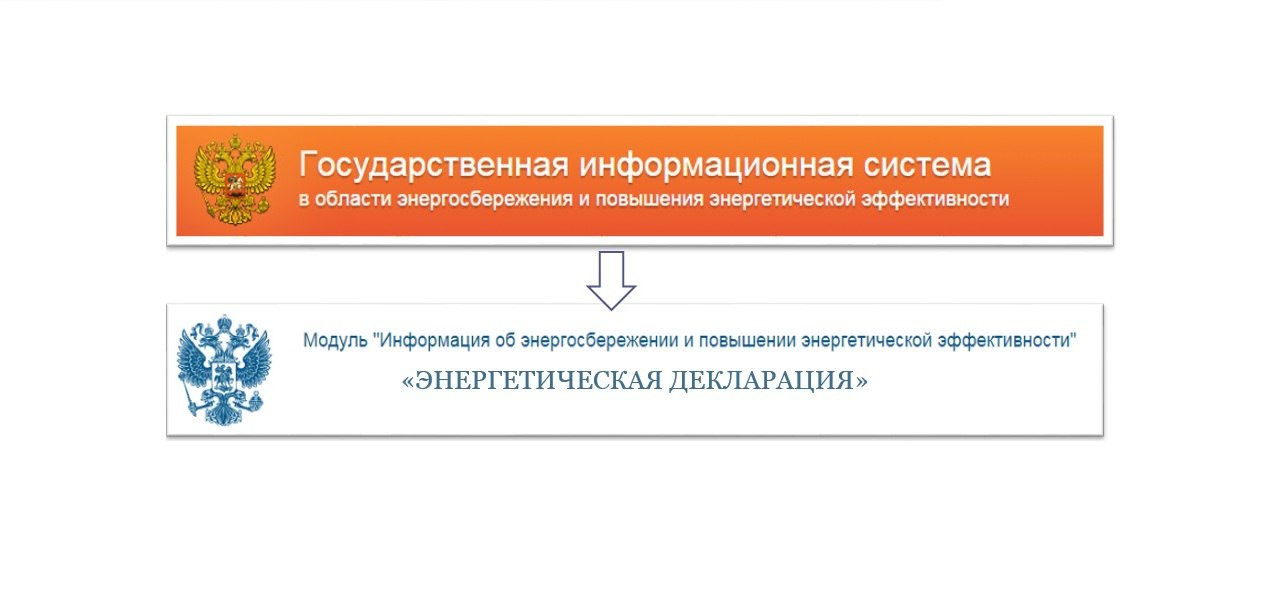 Государственная информационная система
в области энергосбережения и повышения энергетической эффективности

Модуль "Информация об энергосбережении и повышении энергетической эффективности"
«ЭНЕРГЕТИЧЕСКАЯ ДЕКЛАРАЦИЯ»